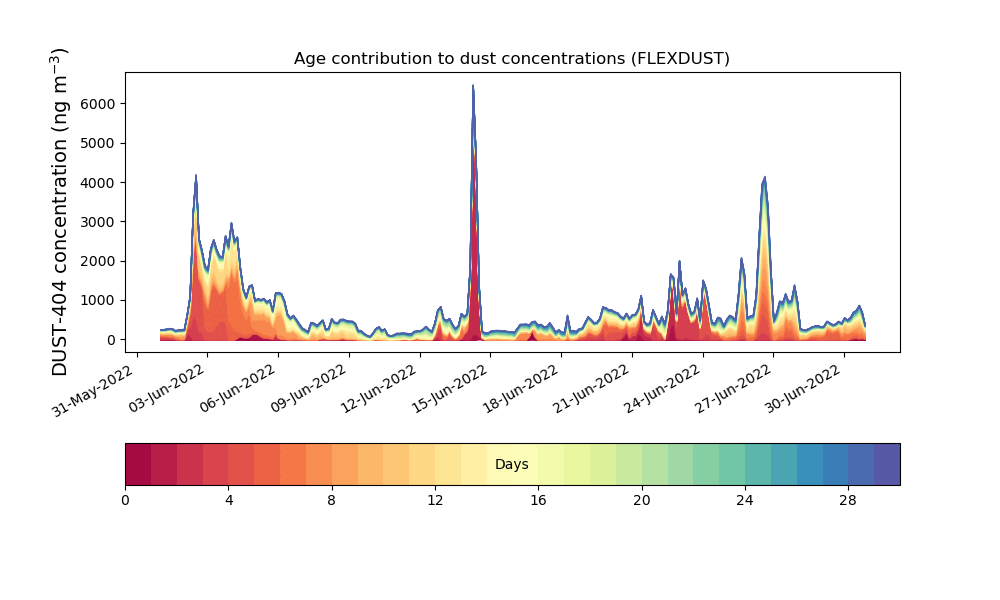 Age contribution to dust concentrations (FLEXDUST)

DUST-404 concentration (ng m$^{-3}$)

6000
5000
4000
3000
2000
1000
0

31-May-2022
03-Jun-2022
06-Jun-2022
09-Jun-2022
12-Jun-2022
15-Jun-2022
18-Jun-2022
21-Jun-2022
24-Jun-2022
27-Jun-2022
30-Jun-2022

Days

0
4
8
12
16
20
24
28